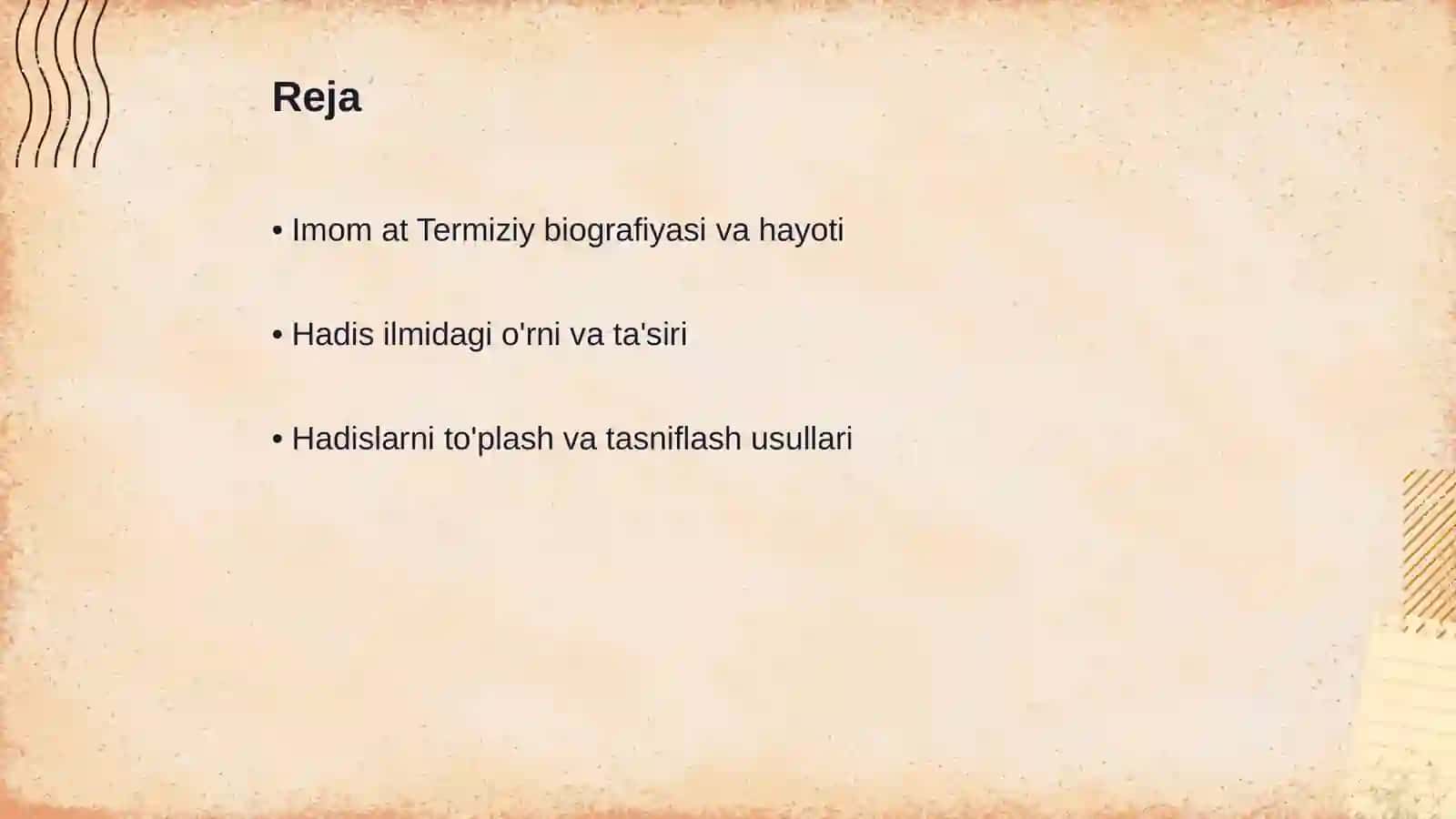 Reja

• Imom at Termiziy biografiyasi va hayoti

• Hadis ilmidagi o'rni va ta'siri

• Hadislarni to'plash va tasniflash usullari